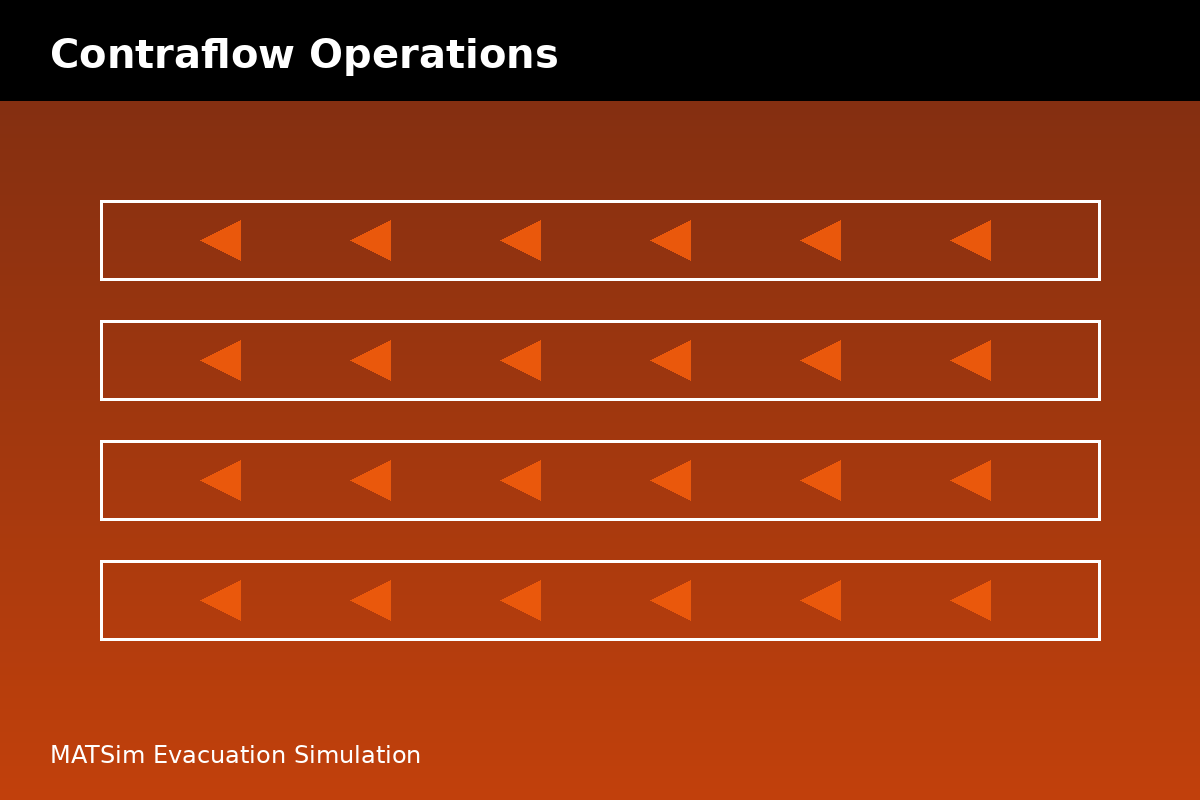 Contraflow Operations

MATSim Evacuation Simulation